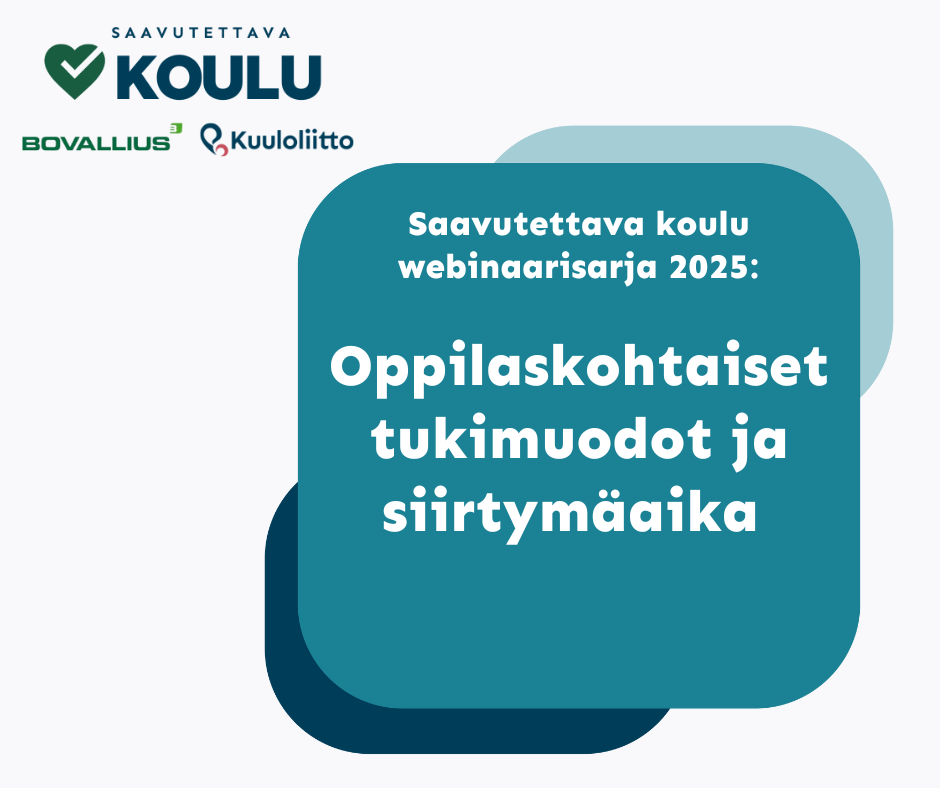 SAAVUTETTAVA
KOULU

BOVALLIUS
Kuuloliitto

Saavutettava koulu webinaarisarja 2025:

Oppilaskohtaiset tukimuodot ja siirtymäaika